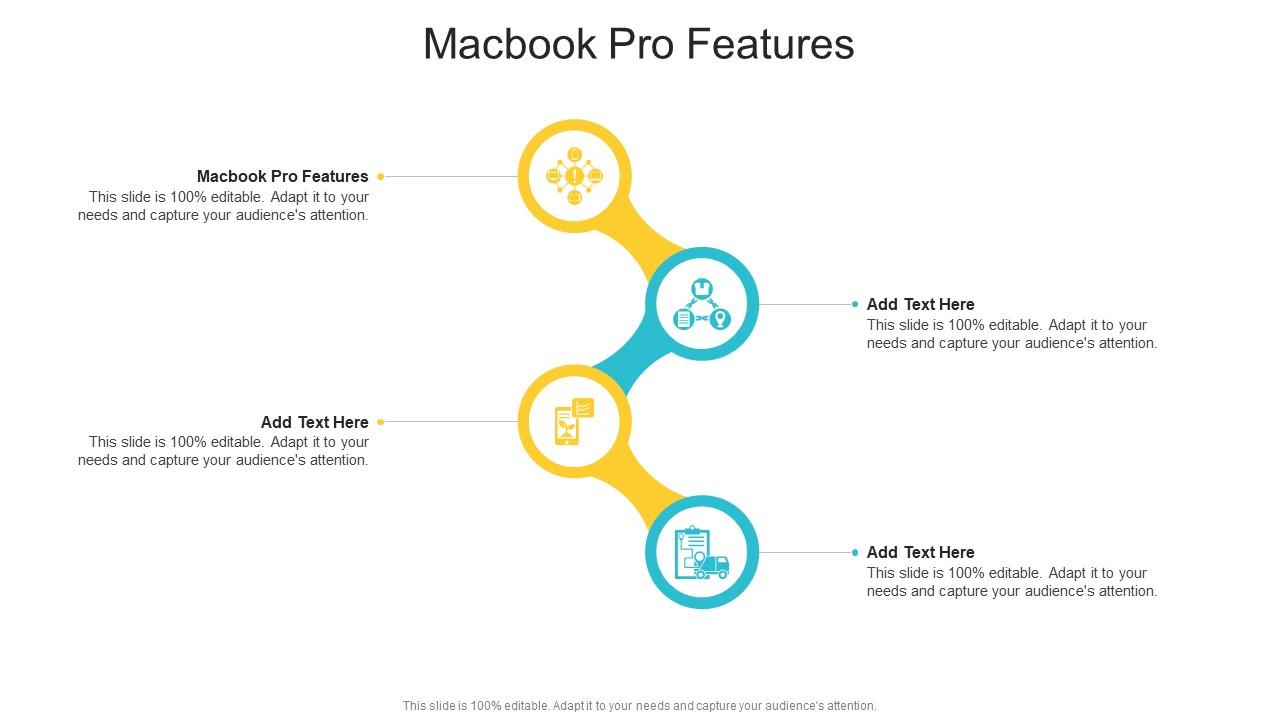 Macbook Pro Features

Macbook Pro Features
This slide is 100% editable. Adapt it to your needs and capture your audience's attention.

Add Text Here
This slide is 100% editable. Adapt it to your needs and capture your audience's attention.

Add Text Here
This slide is 100% editable. Adapt it to your needs and capture your audience's attention.

Add Text Here
This slide is 100% editable. Adapt it to your needs and capture your audience's attention.

This slide is 100% editable. Adapt it to your needs and capture your audience's attention.